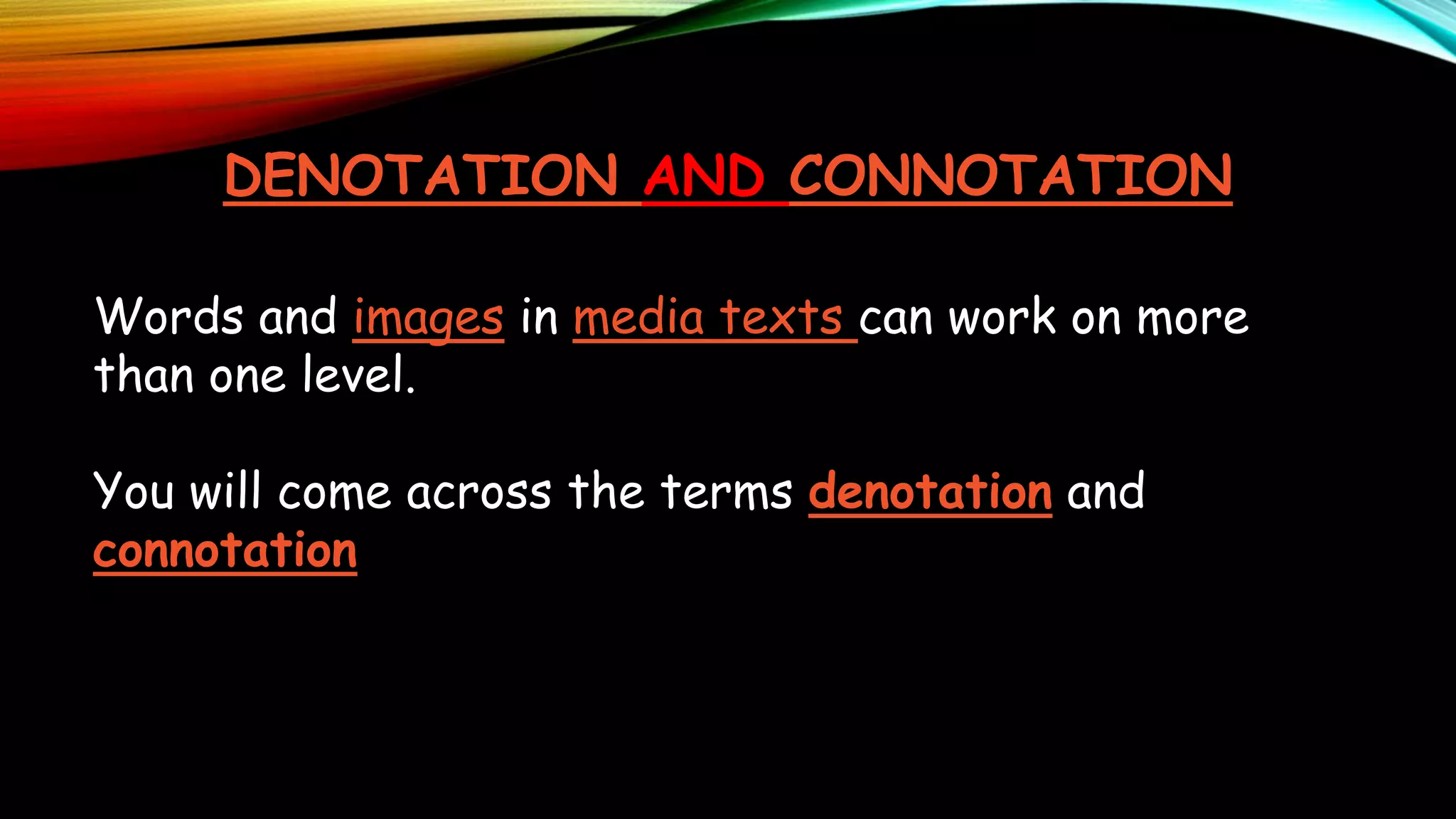 DENOTATION AND CONNOTATION

Words and images in media texts can work on more than one level.

You will come across the terms denotation and connotation